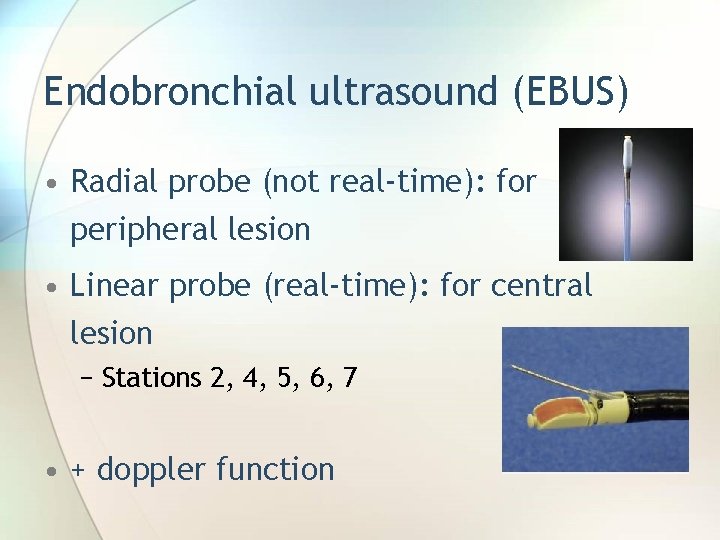 Endobronchial ultrasound (EBUS)

• Radial probe (not real-time): for peripheral lesion

• Linear probe (real-time): for central lesion

– Stations 2, 4, 5, 6, 7

• + doppler function